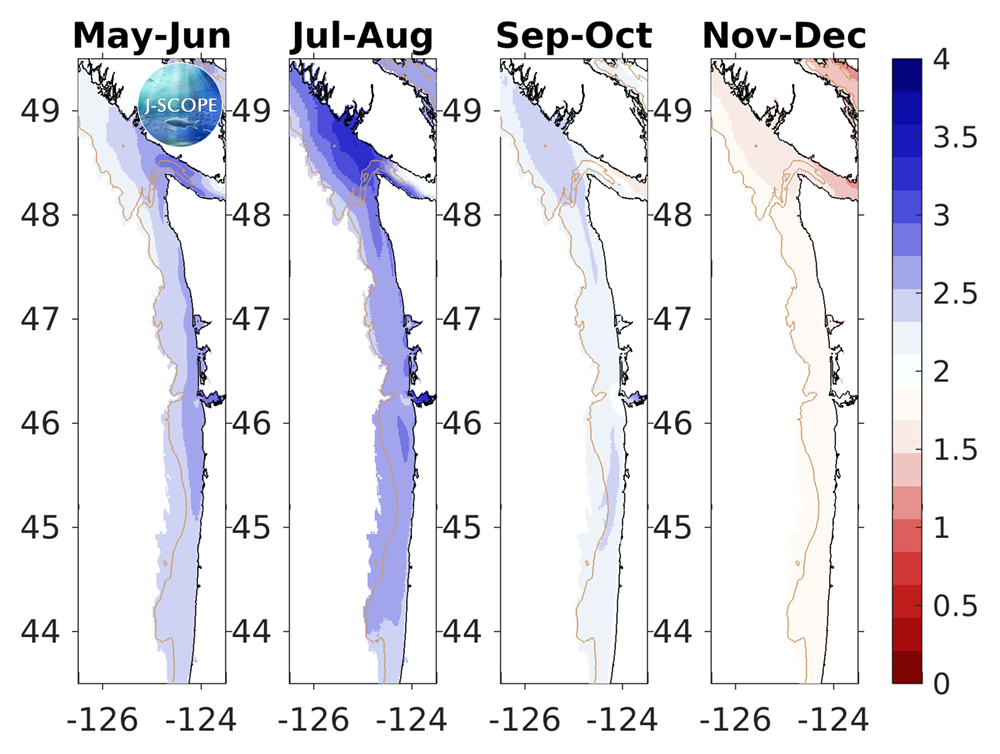 May-Jun
J-SCOPE
49
48
47
46
45
44
-126 -124

Jul-Aug
49
48
47
46
45
44
-126 -124

Sep-Oct
49
48
47
46
45
44
-126 -124

Nov-Dec
49
48
47
46
45
44
-126 -124

4
3.5
3
2.5
2
1.5
1
0.5
0